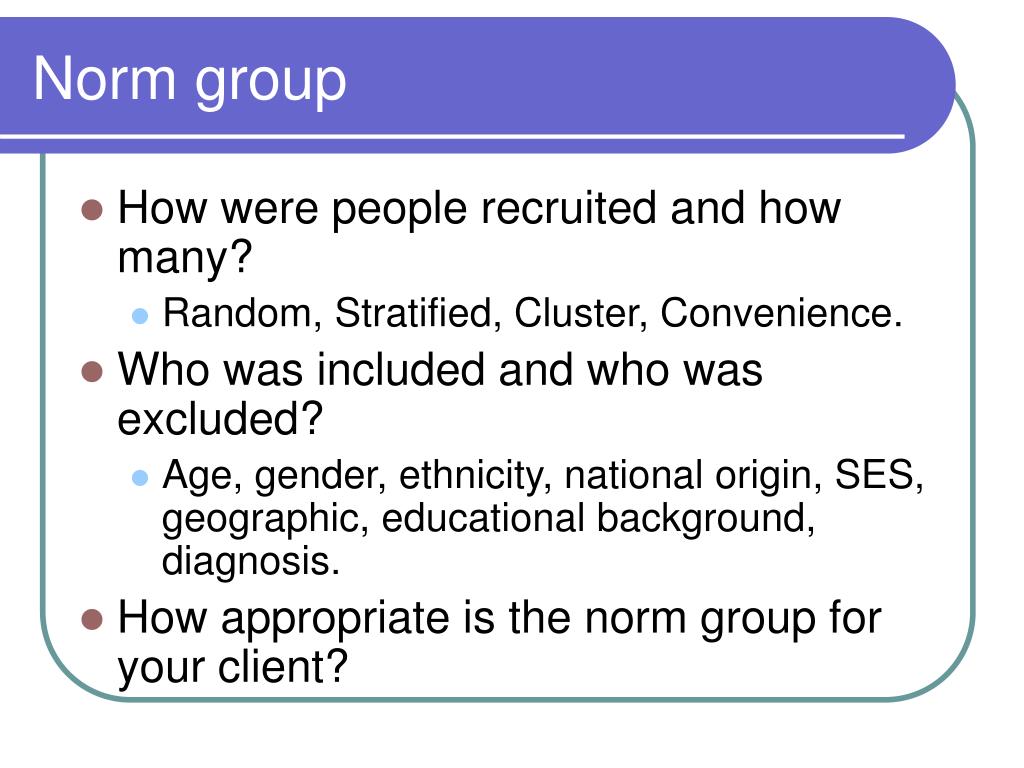 Norm group

- How were people recruited and how many?
  - Random, Stratified, Cluster, Convenience.
- Who was included and who was excluded?
  - Age, gender, ethnicity, national origin, SES, geographic, educational background, diagnosis.
- How appropriate is the norm group for your client?